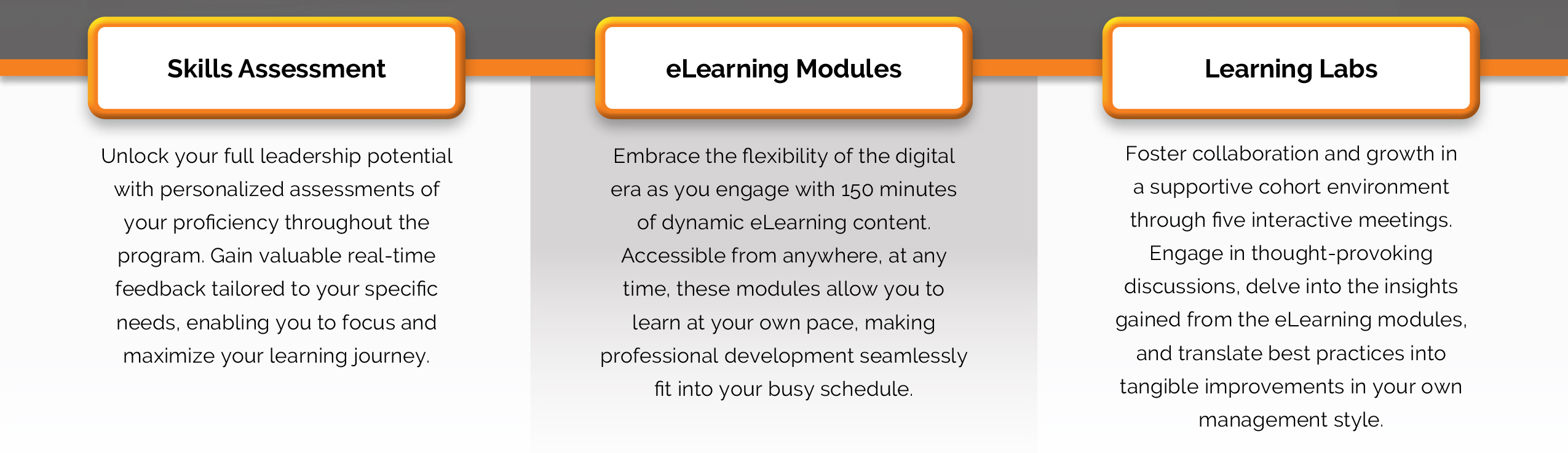 Skills Assessment

Unlock your full leadership potential with personalized assessments of your proficiency throughout the program. Gain valuable real-time feedback tailored to your specific needs, enabling you to focus and maximize your learning journey.

eLearning Modules

Embrace the flexibility of the digital era as you engage with 150 minutes of dynamic eLearning content. Accessible from anywhere, at any time, these modules allow you to learn at your own pace, making professional development seamlessly fit into your busy schedule.

Learning Labs

Foster collaboration and growth in a supportive cohort environment through five interactive meetings. Engage in thought-provoking discussions, delve into the insights gained from the eLearning modules, and translate best practices into tangible improvements in your own management style.